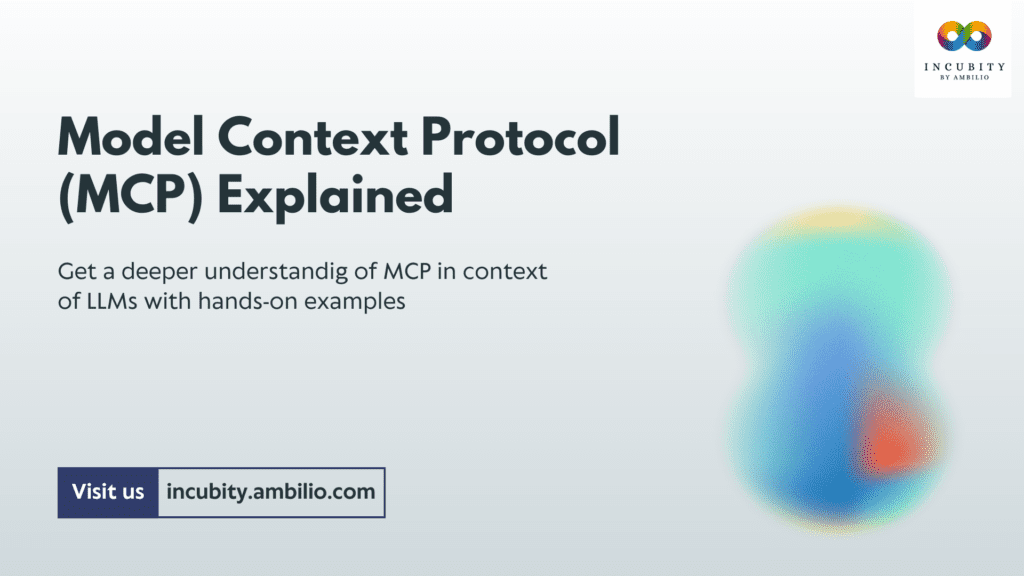 INCUBITY
BY AMBILIO

Model Context Protocol (MCP) Explained

Get a deeper understandig of MCP in context of LLMs with hands-on examples

Visit us incubity.ambilio.com